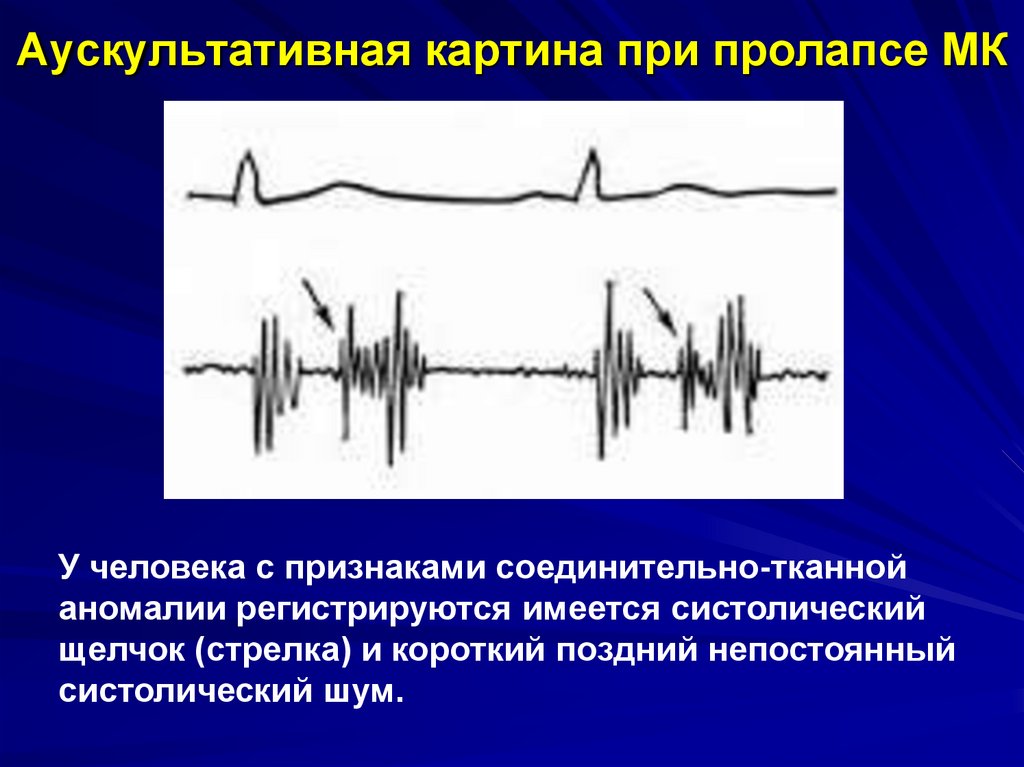 Аускультативная картина при пролапсе МК

У человека с признаками соединительно-тканной аномалии регистрируются имеется систолический щелчок (стрелка) и короткий поздний непостоянный систолический шум.